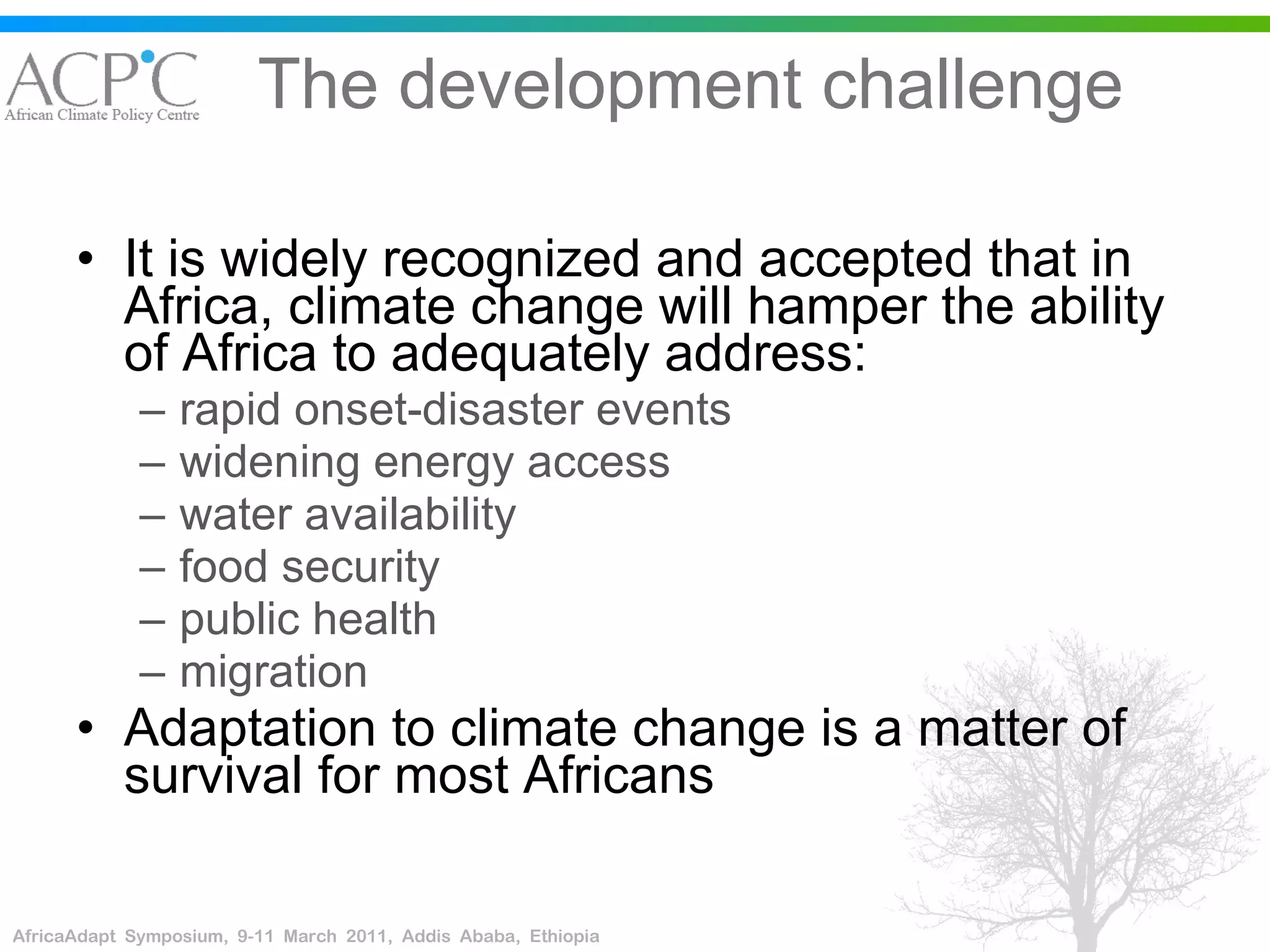 ACPC
African Climate Policy Centre

The development challenge

• It is widely recognized and accepted that in Africa, climate change will hamper the ability of Africa to adequately address:
– rapid onset-disaster events
– widening energy access
– water availability
– food security
– public health
– migration
• Adaptation to climate change is a matter of survival for most Africans

AfricaAdapt Symposium, 9-11 March 2011, Addis Ababa, Ethiopia